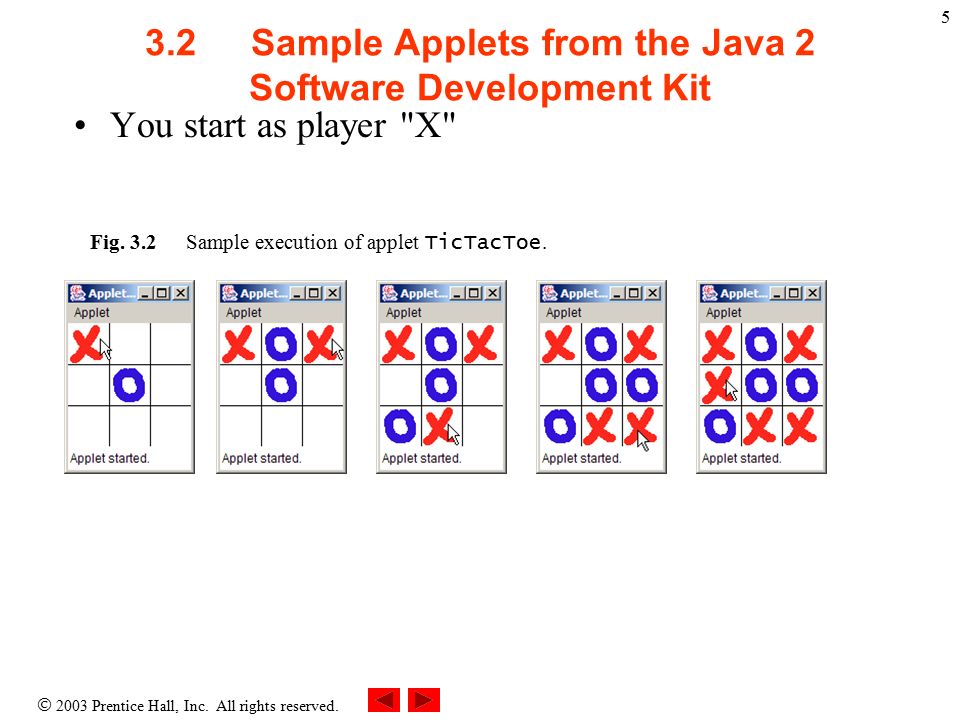 5

3.2 Sample Applets from the Java 2 Software Development Kit

• You start as player "X"

Fig. 3.2 Sample execution of applet TicTacToe.

Applet...
Applet
Applet started.

Applet...
Applet
Applet started.

Applet...
Applet
Applet started.

Applet...
Applet
Applet started.

Applet...
Applet
Applet started.

© 2003 Prentice Hall, Inc. All rights reserved.